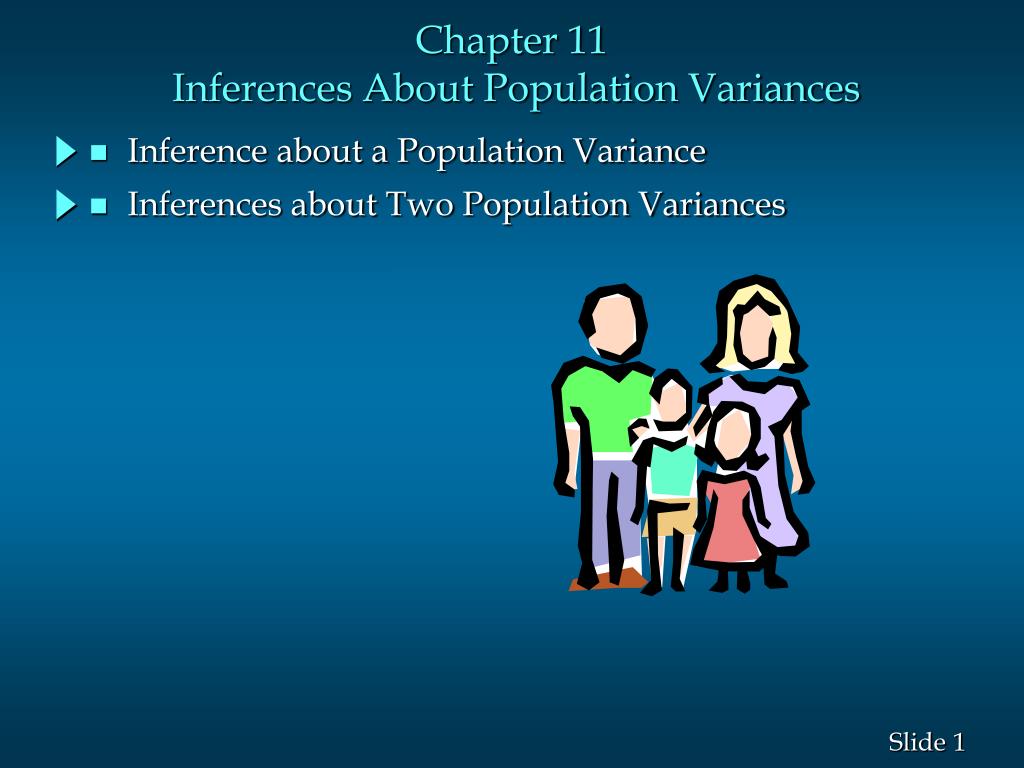 Chapter 11
Inferences About Population Variances

Inference about a Population Variance

Inferences about Two Population Variances

Slide 1